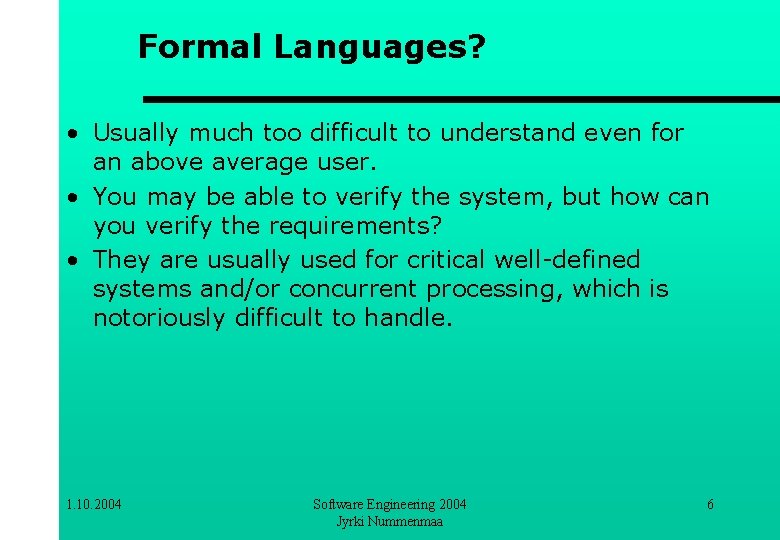 Formal Languages?

• Usually much too difficult to understand even for an above average user.
• You may be able to verify the system, but how can you verify the requirements?
• They are usually used for critical well-defined systems and/or concurrent processing, which is notoriously difficult to handle.

1.10.2004

Software Engineering 2004
Jyrki Nummenmaa

6